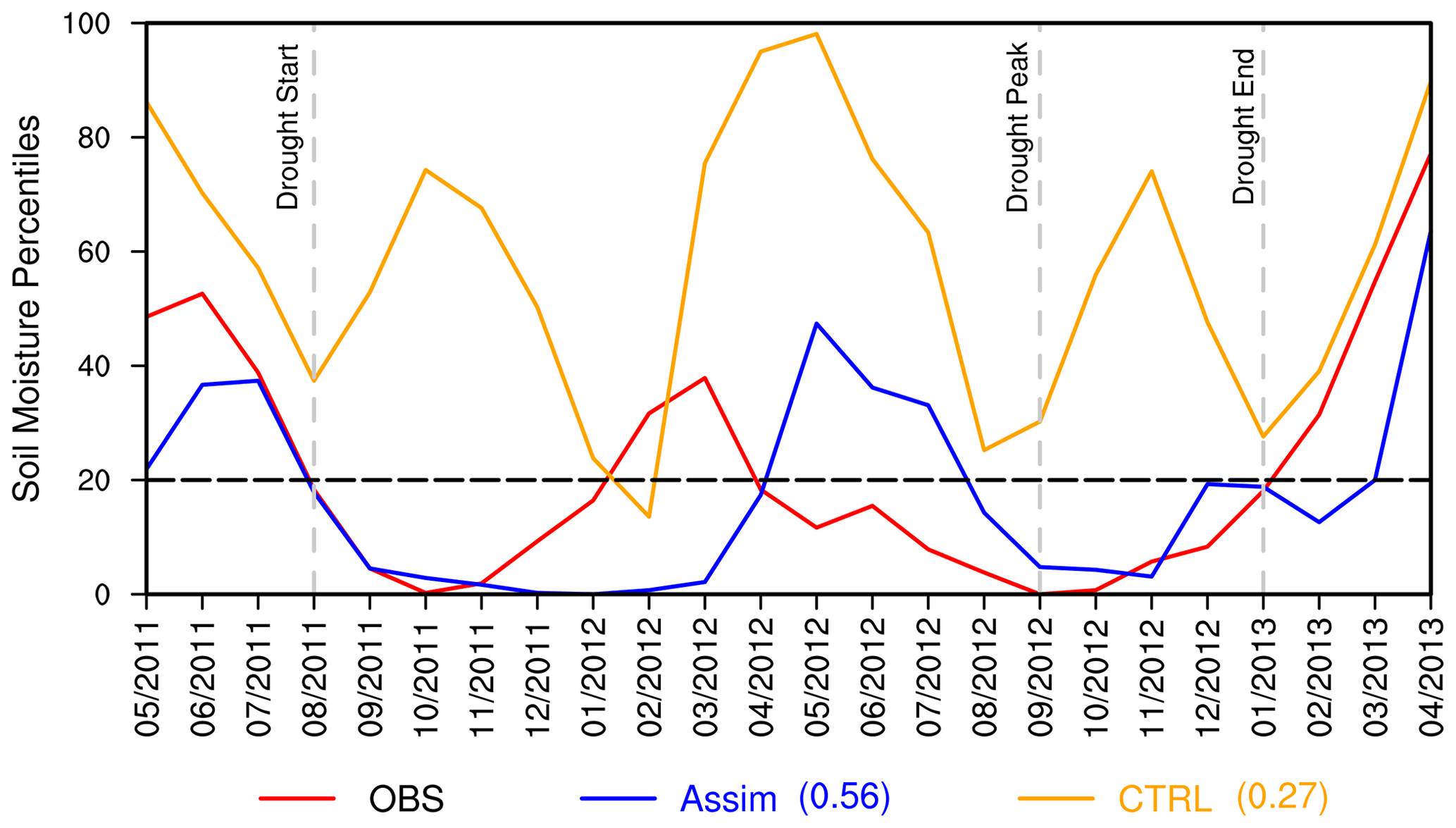 Soil Moisture Percentiles

100
80
60
40
20
0

Drought Start
Drought Peak
Drought End

05/2011
06/2011
07/2011
08/2011
09/2011
10/2011
11/2011
12/2011
01/2012
02/2012
03/2012
04/2012
05/2012
06/2012
07/2012
08/2012
09/2012
10/2012
11/2012
12/2012
01/2013
02/2013
03/2013
04/2013

OBS
Assim (0.56)
CTRL (0.27)